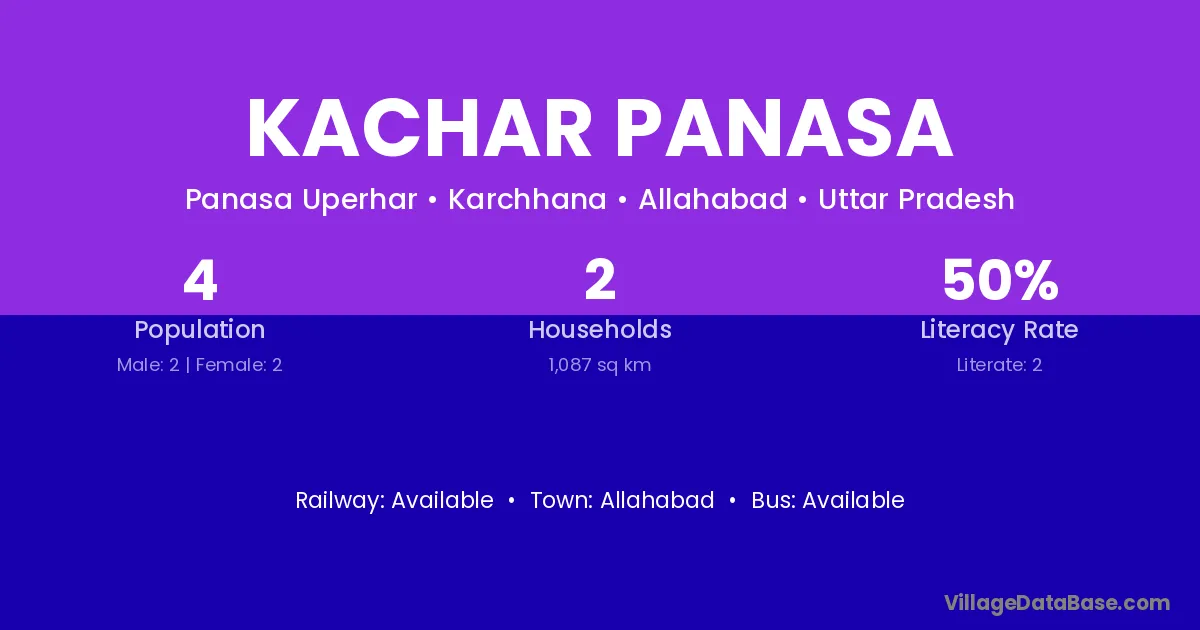 KACHAR PANASA

Panasa Uperhar • Karchhana • Allahabad • Uttar Pradesh

4
Population
Male: 2 | Female: 2

2
Households
1,087 sq km

50%
Literacy Rate
Literate: 2

Railway: Available • Town: Allahabad • Bus: Available

VillageDataBase.com